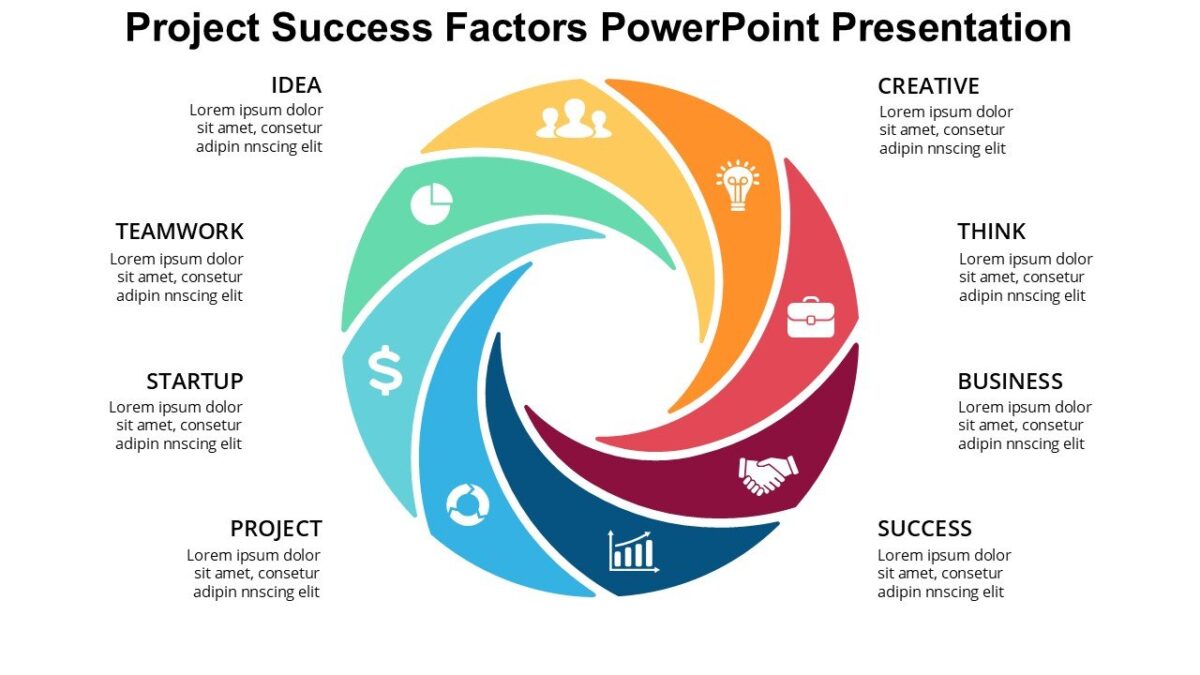 Project Success Factors PowerPoint Presentation

IDEA
Lorem ipsum dolor sit amet, consetur adipin nnscing elit

TEAMWORK
Lorem ipsum dolor sit amet, consetur adipin nnscing elit

STARTUP
Lorem ipsum dolor sit amet, consetur adipin nnscing elit

PROJECT
Lorem ipsum dolor sit amet, consetur adipin nnscing elit

CREATIVE
Lorem ipsum dolor sit amet, consetur adipin nnscing elit

THINK
Lorem ipsum dolor sit amet, consetur adipin nnscing elit

BUSINESS
Lorem ipsum dolor sit amet, consetur adipin nnscing elit

SUCCESS
Lorem ipsum dolor sit amet, consetur adipin nnscing elit